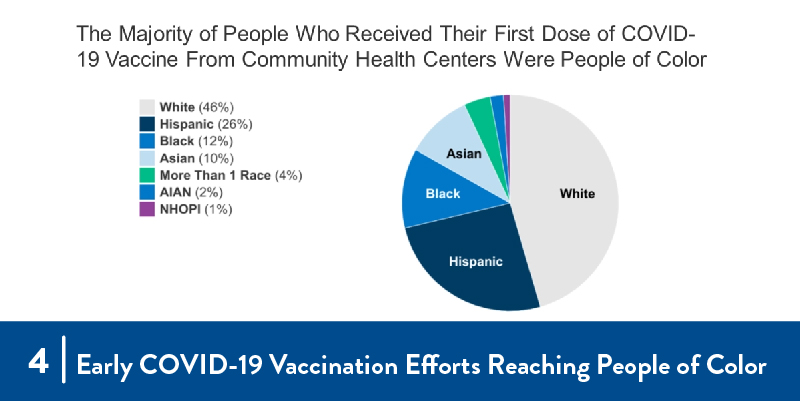 The Majority of People Who Received Their First Dose of COVID-19 Vaccine From Community Health Centers Were People of Color

White (46%)
Hispanic (26%)
Black (12%)
Asian (10%)
More Than 1 Race (4%)
AIAN (2%)
NHOPI (1%)

Asian
Black
White
Hispanic

4 | Early COVID-19 Vaccination Efforts Reaching People of Color